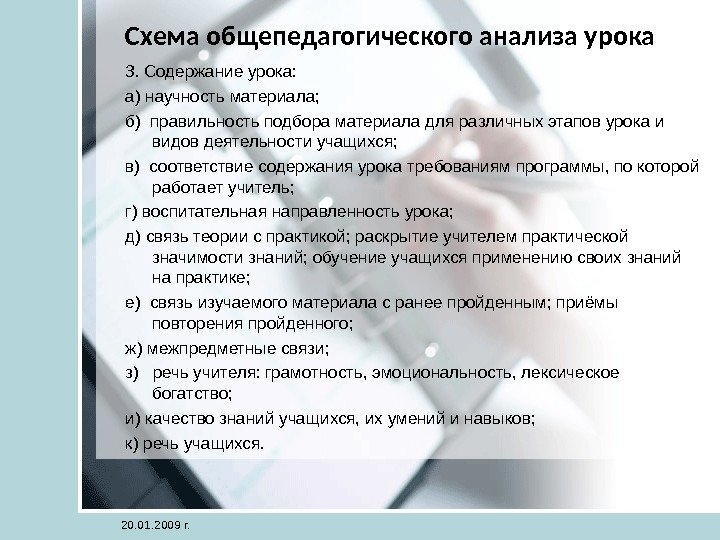 Схема общепедагогического анализа урока

3. Содержание урока:

а) научность материала;

б) правильность подбора материала для различных этапов урока и видов деятельности учащихся;

в) соответствие содержания урока требованиям программы, по которой работает учитель;

г) воспитательная направленность урока;

д) связь теории с практикой; раскрытие учителем практической значимости знаний; обучение учащихся применению своих знаний на практике;

е) связь изучаемого материала с ранее пройденным; приёмы повторения пройденного;

ж) межпредметные связи;

з) речь учителя: грамотность, эмоциональность, лексическое богатство;

и) качество знаний учащихся, их умений и навыков;

к) речь учащихся.

20.01.2009 г.